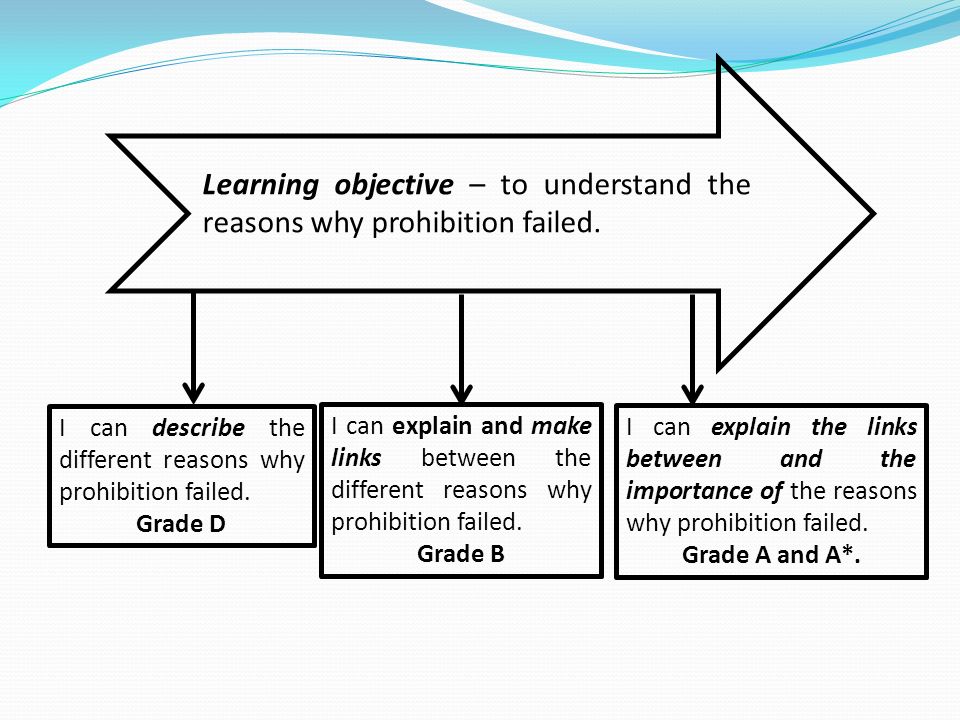 Learning objective – to understand the reasons why prohibition failed.

I can describe the different reasons why prohibition failed.
Grade D

I can explain and make links between the different reasons why prohibition failed.
Grade B

I can explain the links between and the importance of the reasons why prohibition failed.
Grade A and A*.